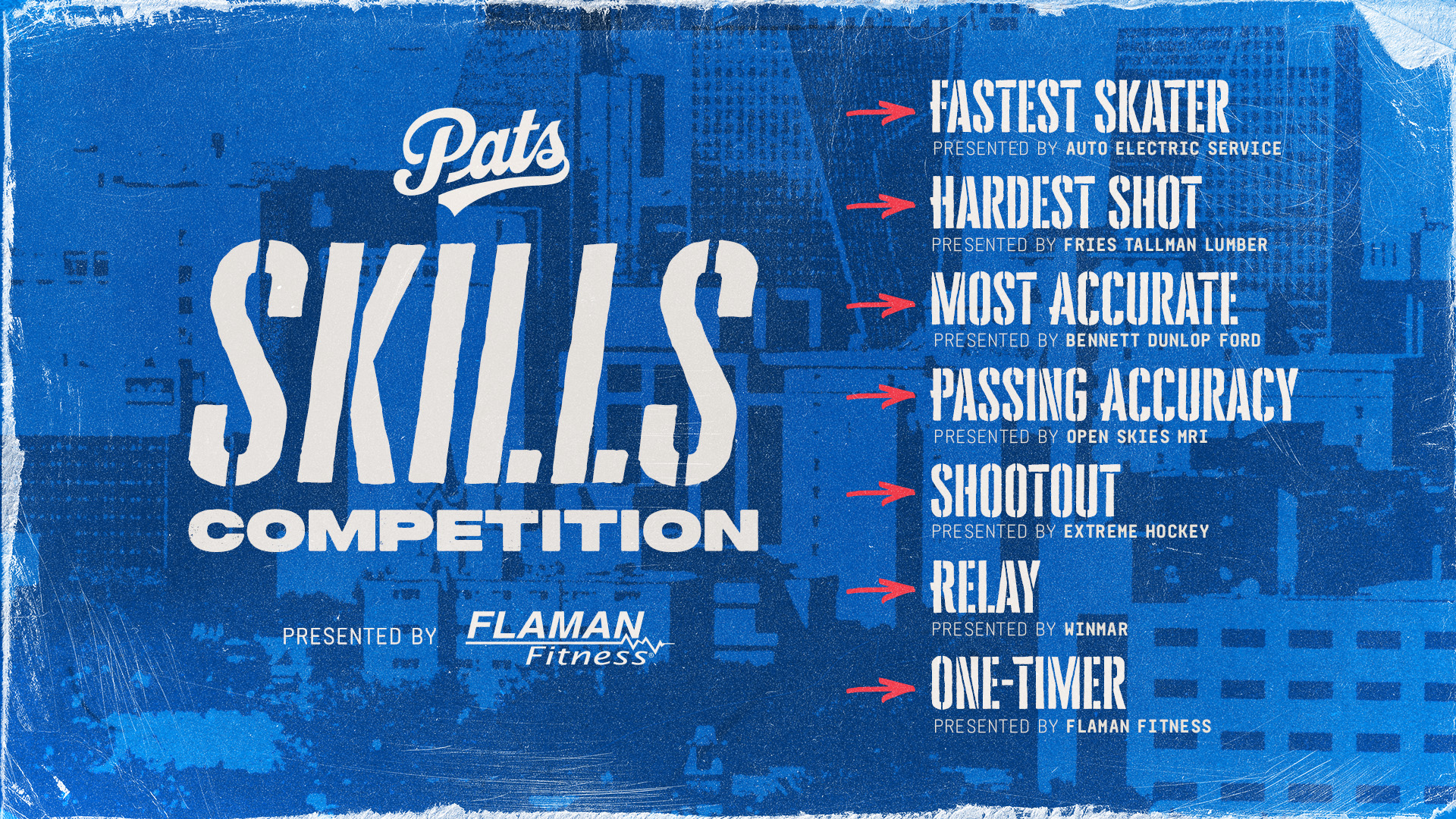 Pats

SKILLS

COMPETITION

PRESENTED BY FLAMAN Fitness

FASTEST SKATER
PRESENTED BY AUTO ELECTRIC SERVICE

HARDEST SHOT
PRESENTED BY FRIES TALLMAN LUMBER

MOST ACCURATE
PRESENTED BY BENNETT DUNLOP FORD

PASSING ACCURACY
PRESENTED BY OPEN SKIES MRI

SHOOTOUT
PRESENTED BY EXTREME HOCKEY

RELAY
PRESENTED BY WINMAR

ONE-TIMER
PRESENTED BY FLAMAN FITNESS